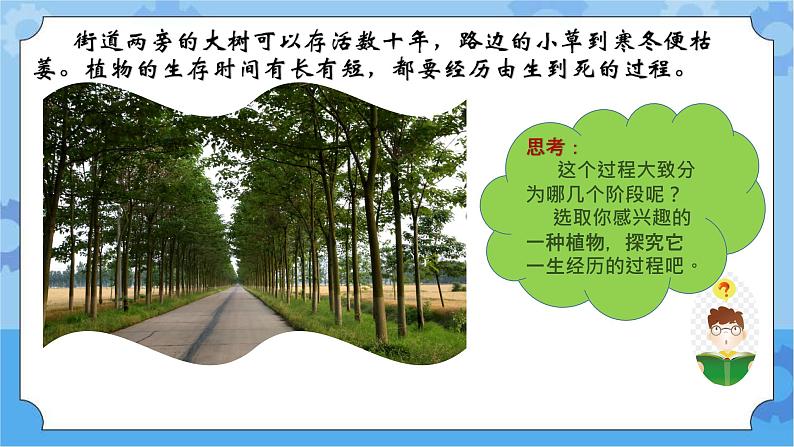 街道两旁的大树可以存活数十年，路边的小草到寒冬便枯萎。植物的生存时间有长有短，都要经历由生到死的过程。

思考：
这个过程大致分为哪几个阶段呢？
选取你感兴趣的一种植物，探究它一生经历的过程吧。

?